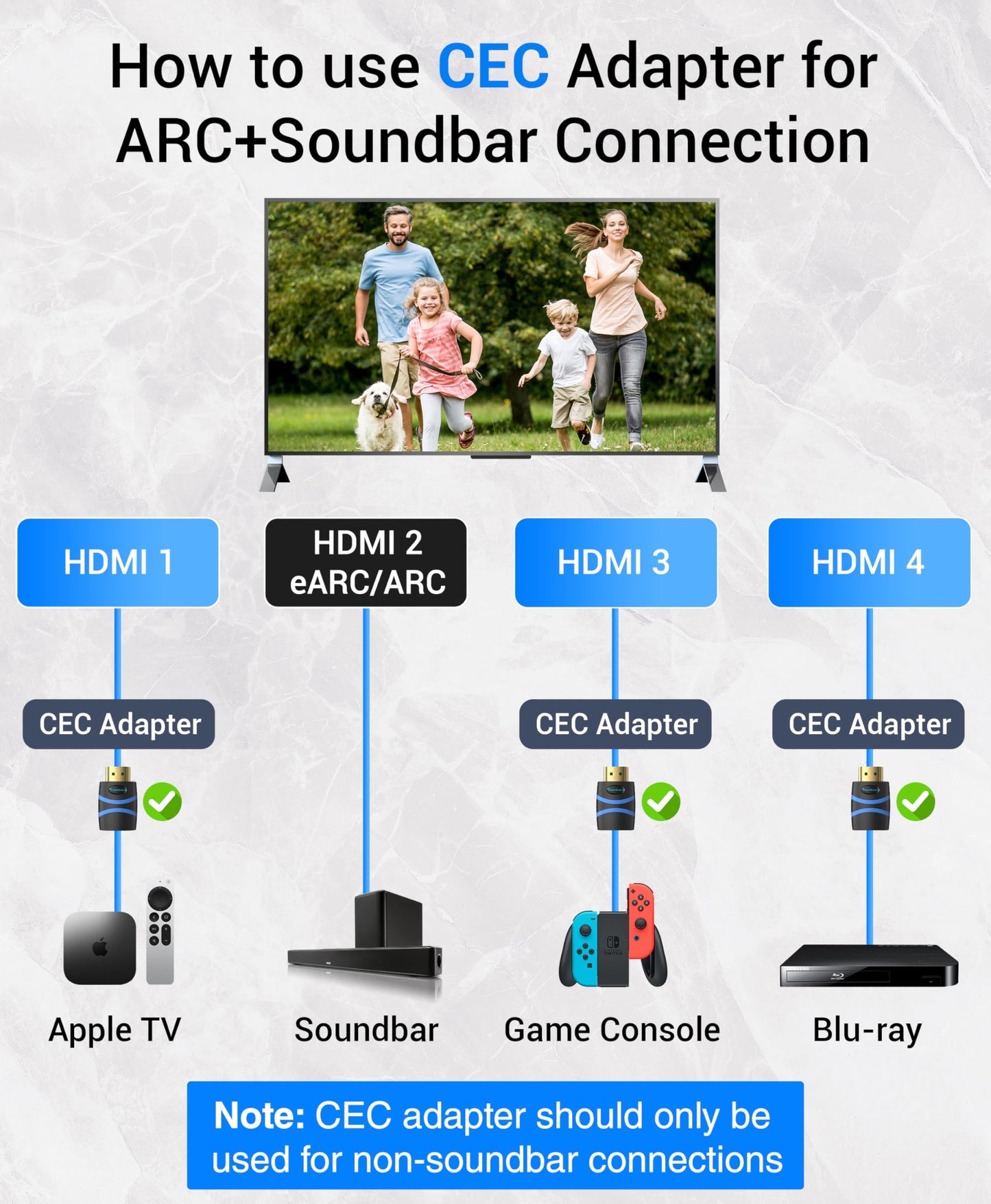 How to use CEC Adapter for ARC+Soundbar Connection

HDMI 1

HDMI 2 eARC/ARC

HDMI 3

HDMI 4

CEC Adapter

CEC Adapter

CEC Adapter

Apple TV

Soundbar

Game Console

Blu-ray

Note: CEC adapter should only be used for non-soundbar connections